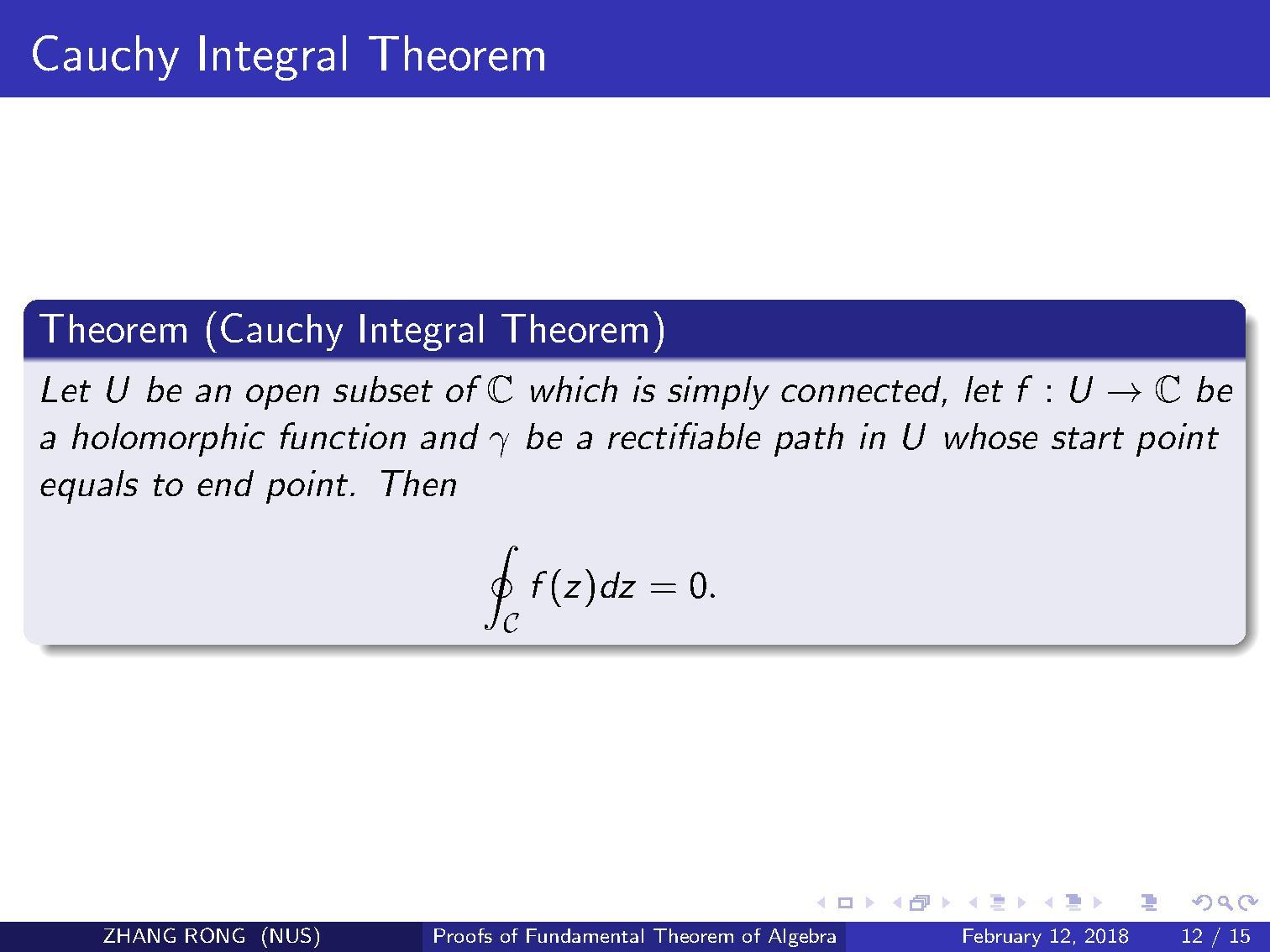 Cauchy Integral Theorem

Theorem (Cauchy Integral Theorem)

Let $U$ be an open subset of $\mathbb{C}$ which is simply connected, let $f : U \to \mathbb{C}$ be a holomorphic function and $\gamma$ be a rectifiable path in $U$ whose start point equals to end point. Then

$$\oint_{\mathcal{C}} f(z)dz = 0.$$

ZHANG RONG (NUS) Proofs of Fundamental Theorem of Algebra February 12, 2018 12 / 15